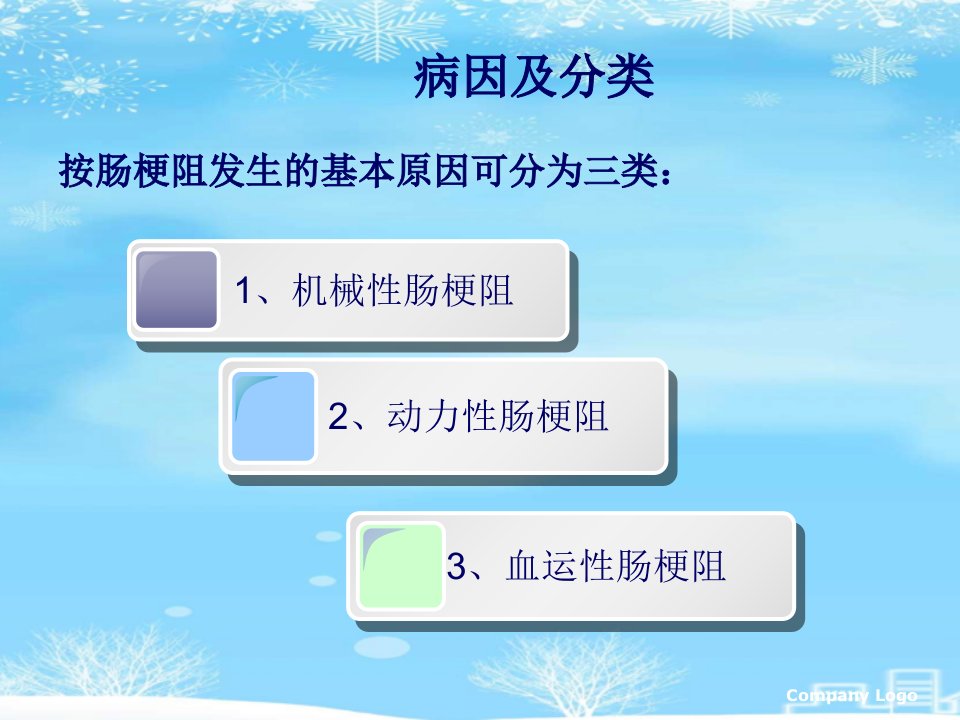 病因及分类

按肠梗阻发生的基本原因可分为三类：

1、机械性肠梗阻

2、动力性肠梗阻

3、血运性肠梗阻

Company Logo